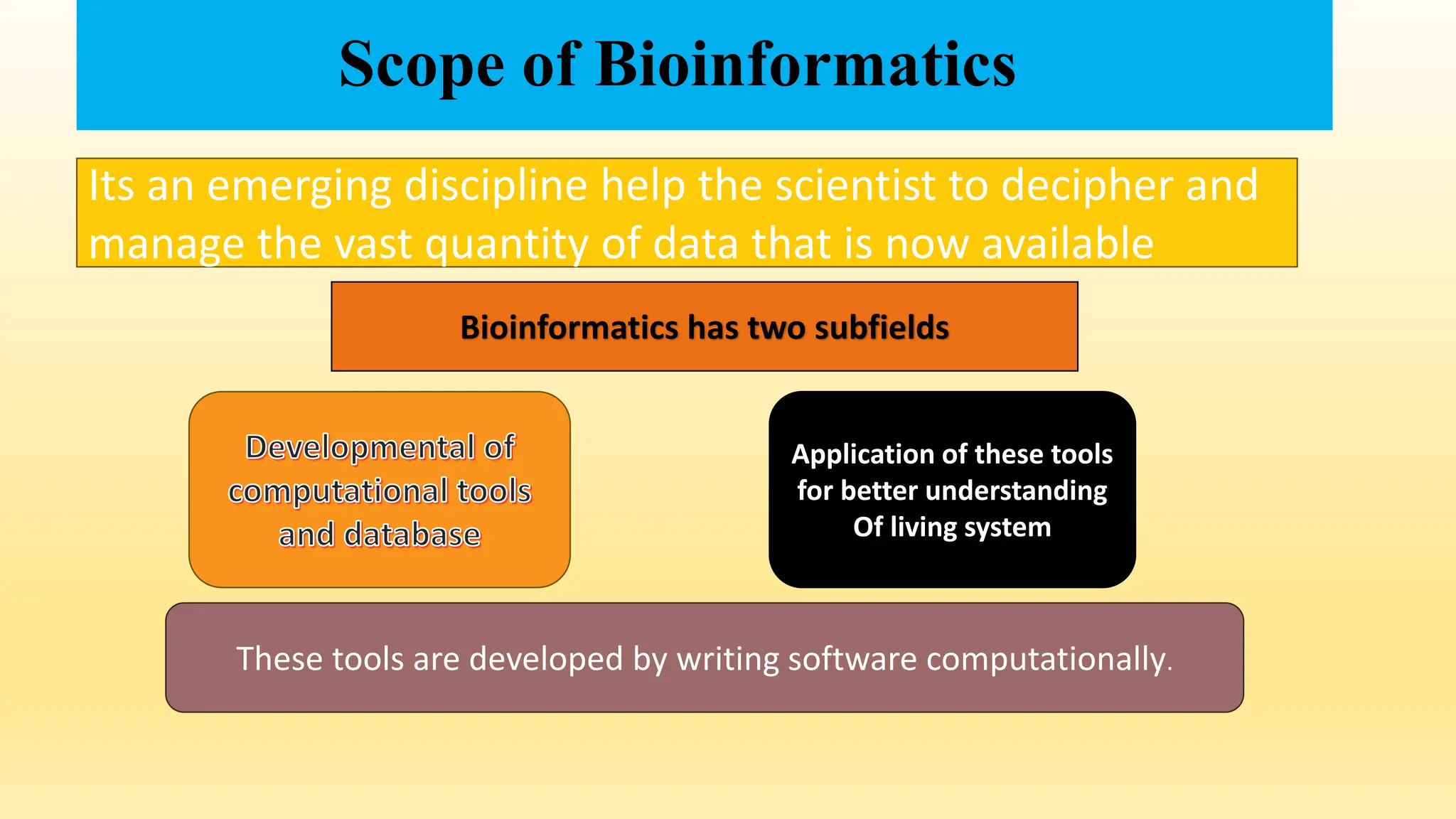 Scope of Bioinformatics

Its an emerging discipline help the scientist to decipher and manage the vast quantity of data that is now available

Bioinformatics has two subfields

Developmental of computational tools and database

Application of these tools for better understanding Of living system

These tools are developed by writing software computationally.